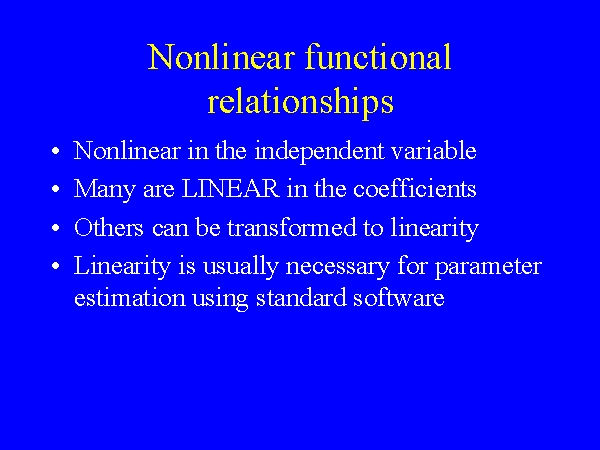 Nonlinear functional relationships

• Nonlinear in the independent variable
• Many are LINEAR in the coefficients
• Others can be transformed to linearity
• Linearity is usually necessary for parameter estimation using standard software